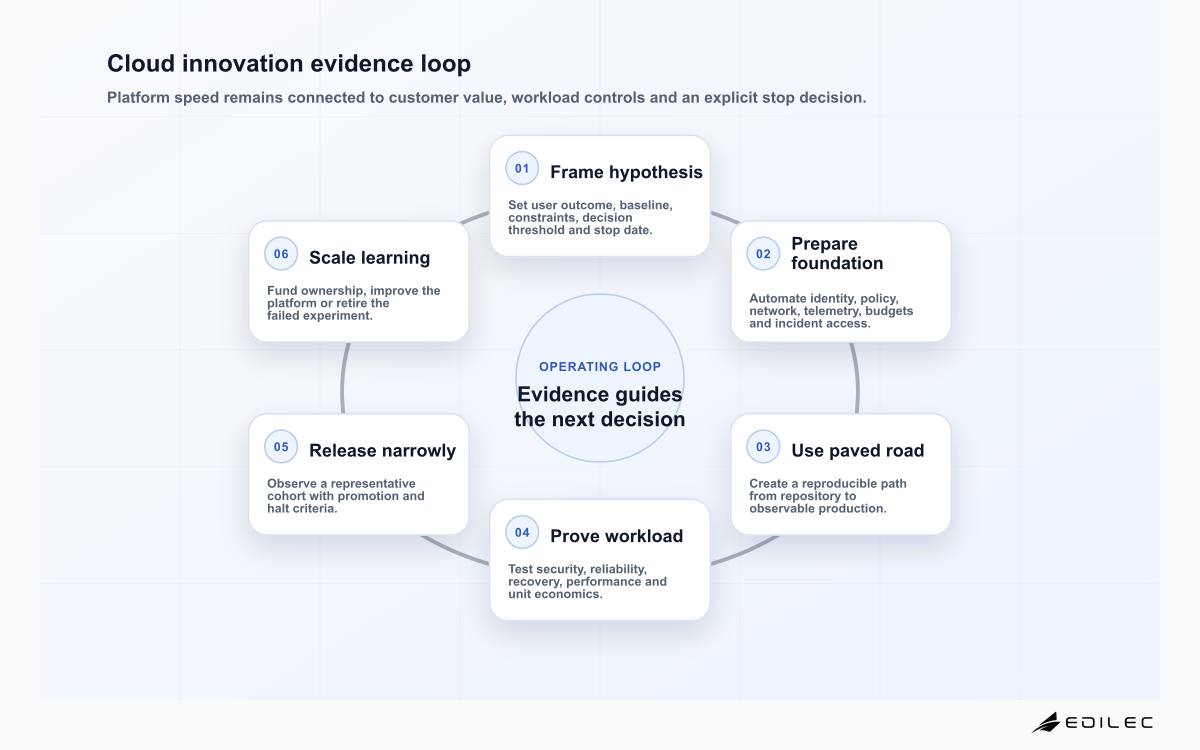 Cloud innovation evidence loop

Platform speed remains connected to customer value, workload controls and an explicit stop decision.

01 Frame hypothesis

Set user outcome, baseline, constraints, decision threshold and stop date.

02 Prepare foundation

Automate identity, policy, network, telemetry, budgets and incident access.

03 Use paved road

Create a reproducible path from repository to observable production.

04 Prove workload

Test security, reliability, recovery, performance and unit economics.

05 Release narrowly

Observe a representative cohort with promotion and halt criteria.

06 Scale learning

Fund ownership, improve the platform or retire the failed experiment.

OPERATING LOOP

Evidence guides the next decision

EDILEC